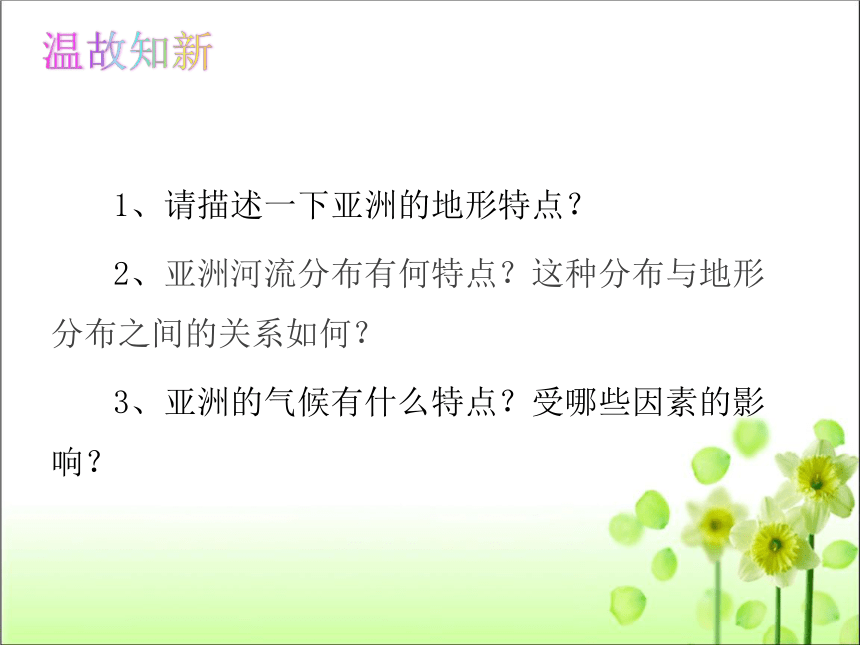 温故知新

1、请描述一下亚洲的地形特点？

2、亚洲河流分布有何特点？这种分布与地形分布之间的关系如何？

3、亚洲的气候有什么特点？受哪些因素的影响？